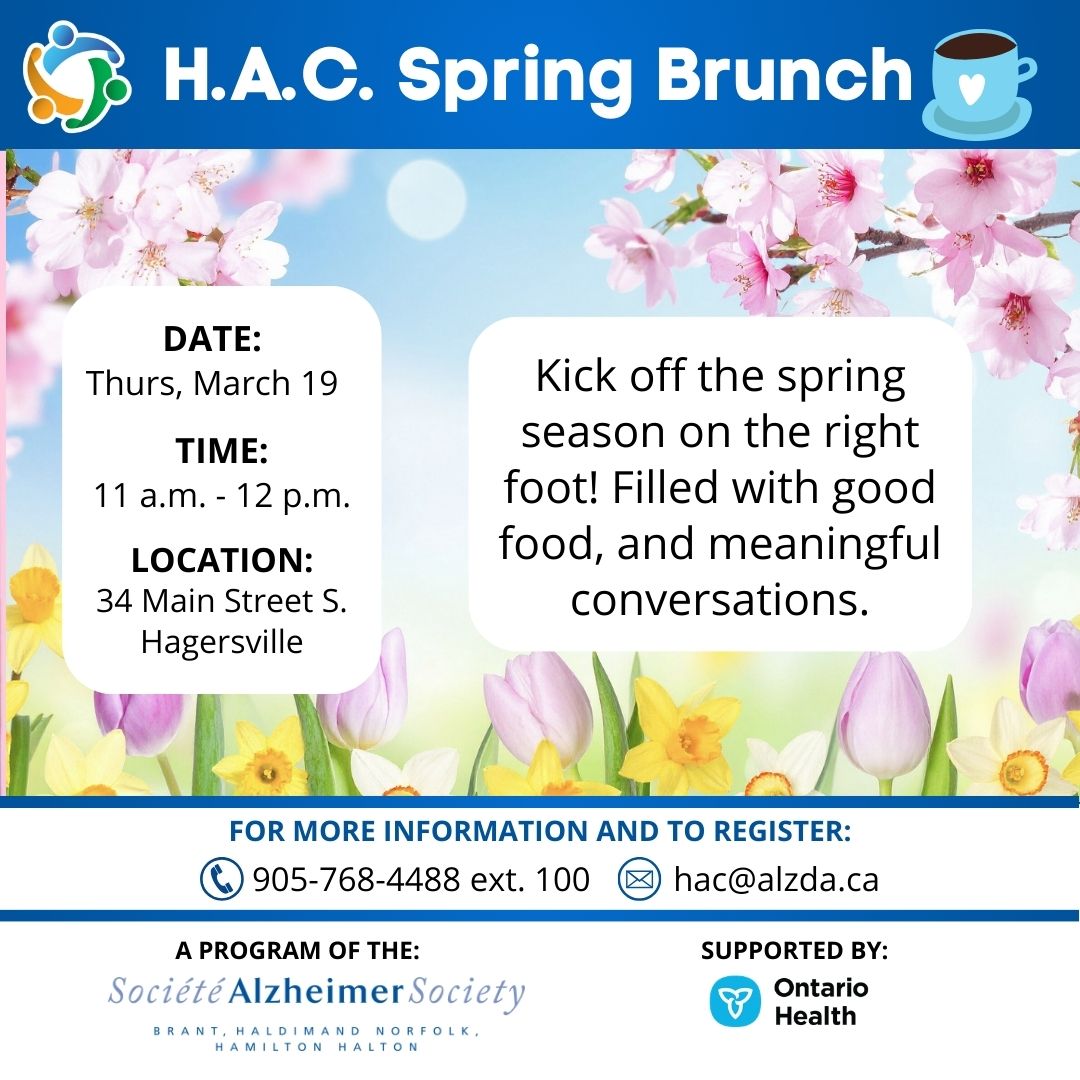 H.A.C. Spring Brunch

DATE:
Thurs, March 19

TIME:
11 a.m. - 12 p.m.

LOCATION:
34 Main Street S.
Hagersville

Kick off the spring season on the right foot! Filled with good food, and meaningful conversations.

FOR MORE INFORMATION AND TO REGISTER:
905-768-4488 ext. 100 hac@alzda.ca

A PROGRAM OF THE:
Société Alzheimer Society
BRANT, HALDIMAND NORFOLK, HAMILTON HALTON

SUPPORTED BY:
Ontario Health